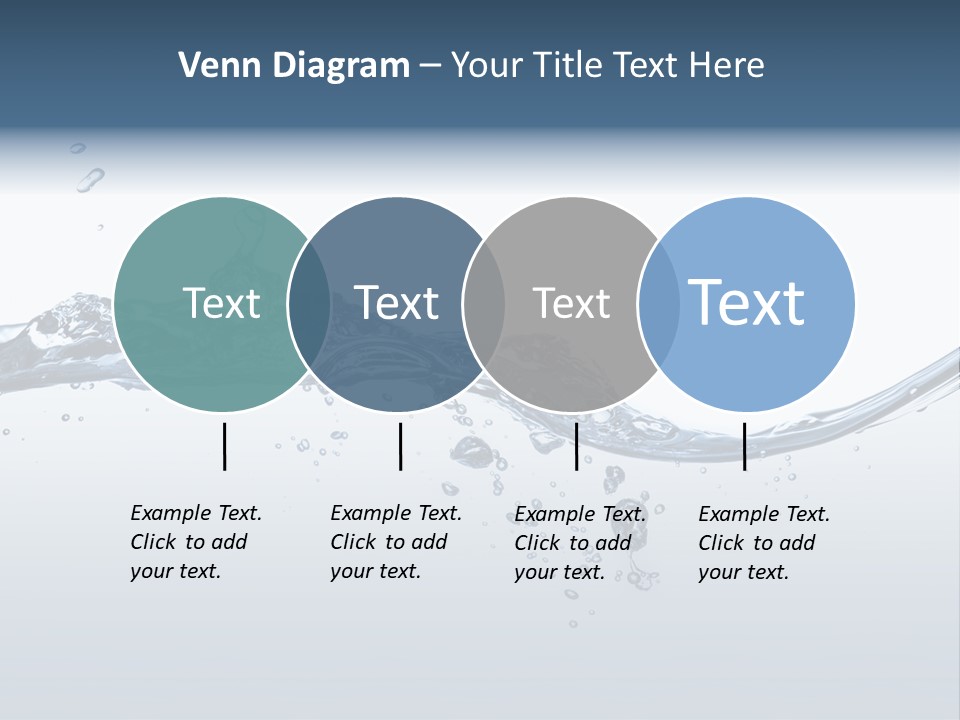 Venn Diagram – Your Title Text Here

Text

Text

Text

Text

Example Text. Click to add your text.

Example Text. Click to add your text.

Example Text. Click to add your text.

Example Text. Click to add your text.